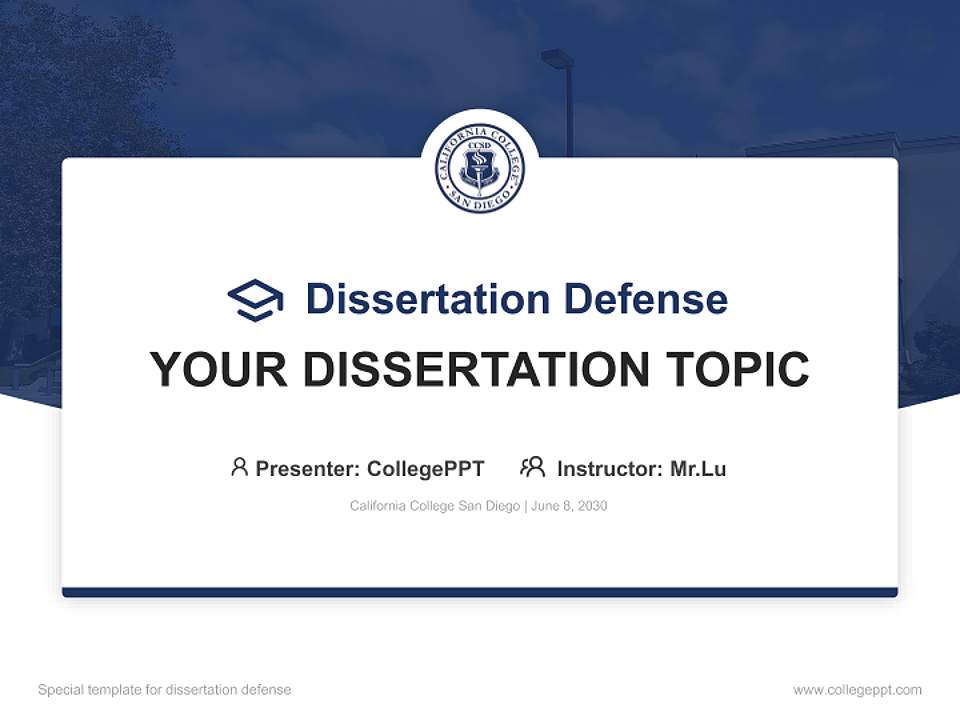 CALIFORNIA COLLEGE
CCSD
SAN DIEGO

Dissertation Defense

YOUR DISSERTATION TOPIC

Presenter: CollegePPT   Instructor: Mr.Lu

California College San Diego | June 8, 2030

Special template for dissertation defense

www.collegeppt.com